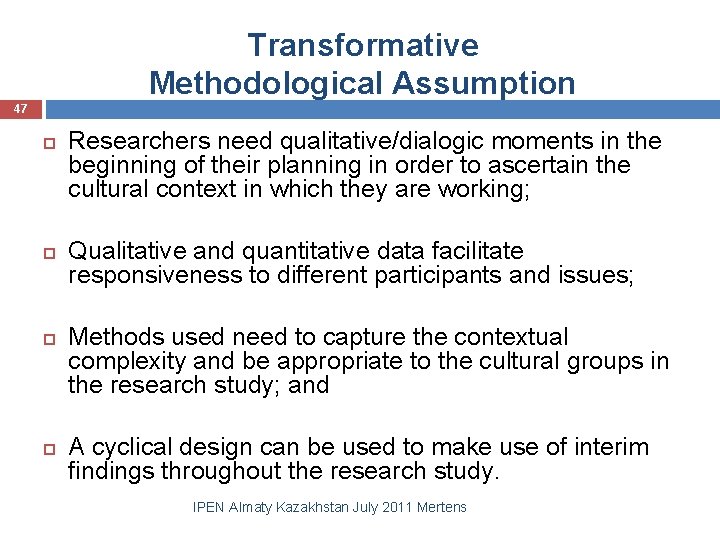 Transformative
Methodological Assumption

47

Researchers need qualitative/dialogic moments in the beginning of their planning in order to ascertain the cultural context in which they are working;

Qualitative and quantitative data facilitate responsiveness to different participants and issues;

Methods used need to capture the contextual complexity and be appropriate to the cultural groups in the research study; and

A cyclical design can be used to make use of interim findings throughout the research study.

IPEN Almaty Kazakhstan July 2011 Mertens